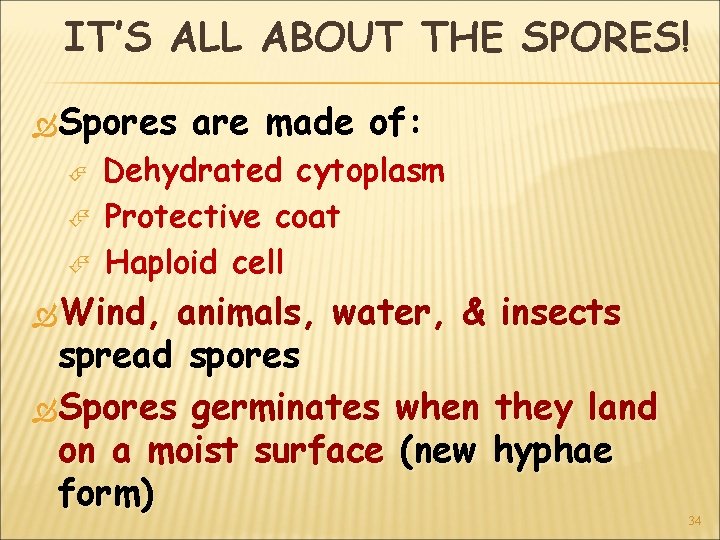 IT'S ALL ABOUT THE SPORES!

Spores are made of:

Dehydrated cytoplasm

Protective coat

Haploid cell

Wind, animals, water, & insects spread spores

Spores germinates when they land on a moist surface (new hyphae form)

34